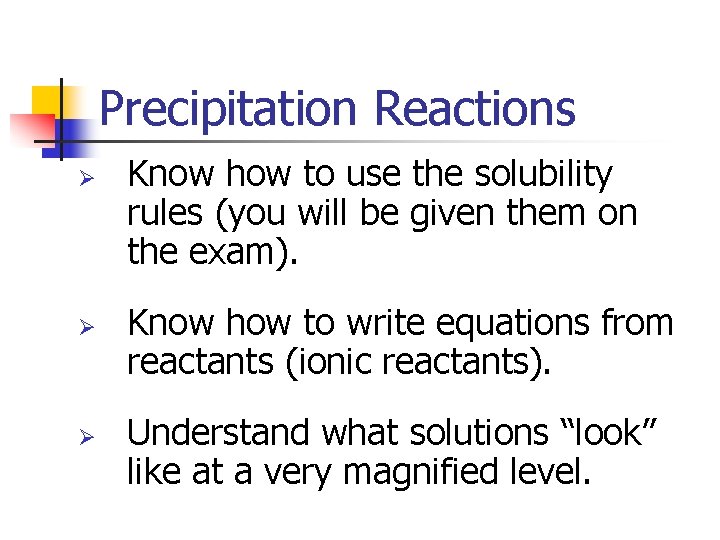 Precipitation Reactions

➢ Know how to use the solubility rules (you will be given them on the exam).

➢ Know how to write equations from reactants (ionic reactants).

➢ Understand what solutions “look” like at a very magnified level.